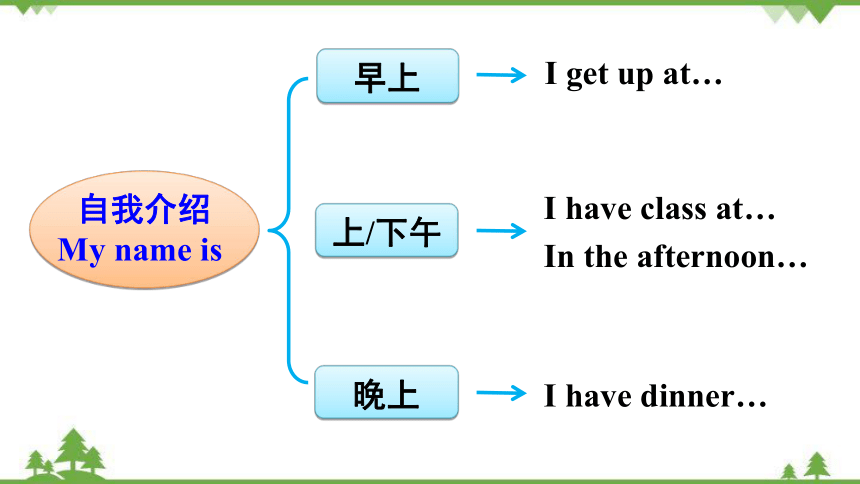 自我介绍
My name is

早上
I get up at…

上/下午
I have class at…
In the afternoon…

晚上
I have dinner…